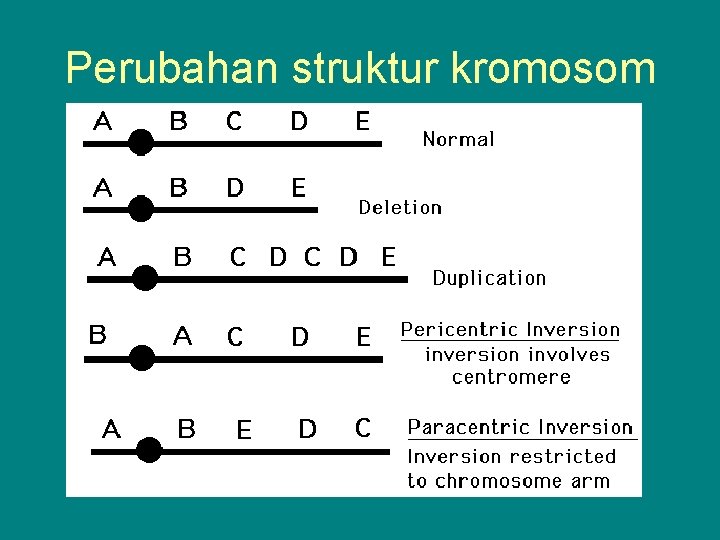 Perubahan struktur kromosom

A B C D E
Normal

A B D E
Deletion

A B C D C D E
Duplication

B A C D E
Pericentric Inversion
inversion involves centromere

A B E D C
Paracentric Inversion
Inversion restricted to chromosome arm